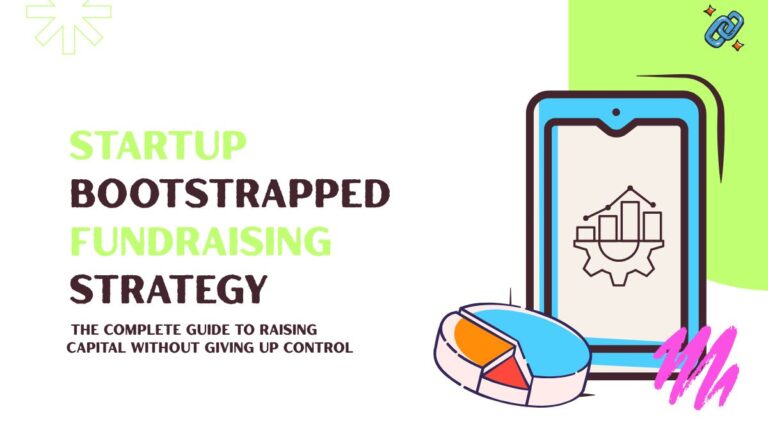 STARTUP
BOOTSTRAPPED
FUNDRAISING
STRATEGY

THE COMPLETE GUIDE TO RAISING CAPITAL WITHOUT GIVING UP CONTROL